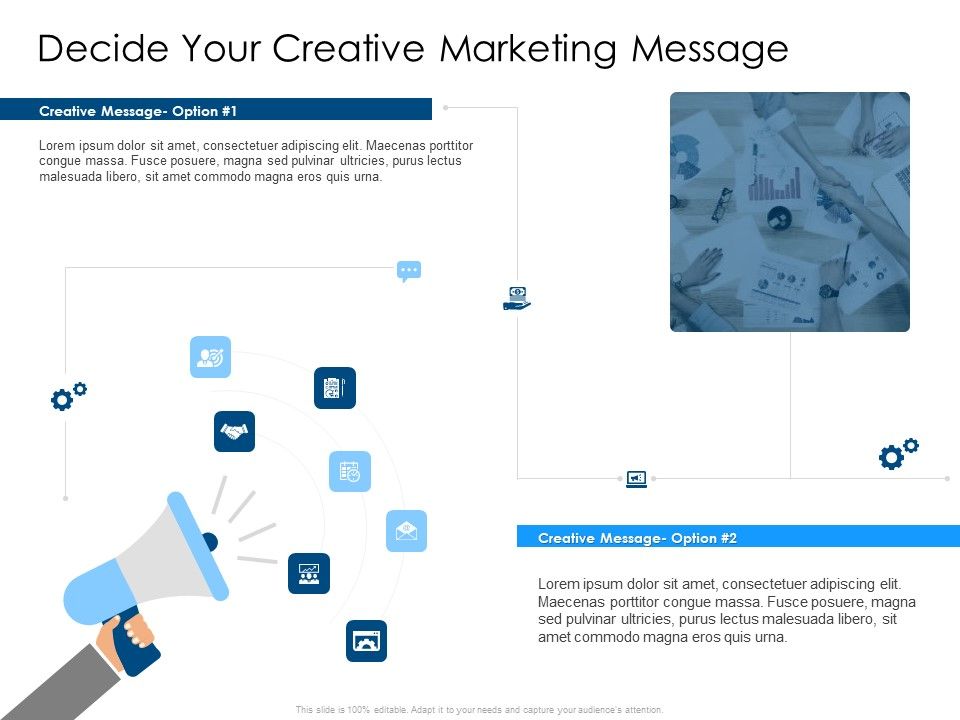 Decide Your Creative Marketing Message

Creative Message- Option #1

Lorem ipsum dolor sit amet, consectetuer adipiscing elit. Maecenas porttitor congue massa. Fusce posuere, magna sed pulvinar ultricies, purus lectus malesuada libero, sit amet commodo magna eros quis urna.

Creative Message- Option #2

Lorem ipsum dolor sit amet, consectetuer adipiscing elit. Maecenas porttitor congue massa. Fusce posuere, magna sed pulvinar ultricies, purus lectus malesuada libero, sit amet commodo magna eros quis urna.

This slide is 100% editable. Adapt it to your needs and capture your audience's attention.